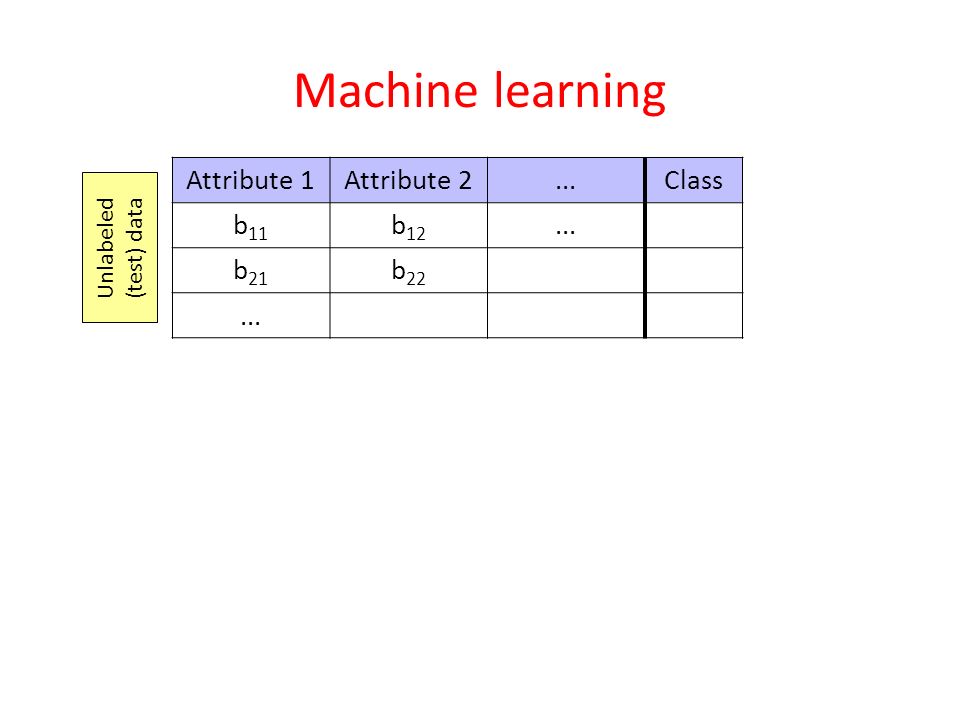 Machine learning

Unlabeled (test) data

| Attribute 1 | Attribute 2 | ... | Class |
|---|---|---|---|
| $b_{11}$ | $b_{12}$ | ... | |
| $b_{21}$ | $b_{22}$ | | |
| ... | | | |